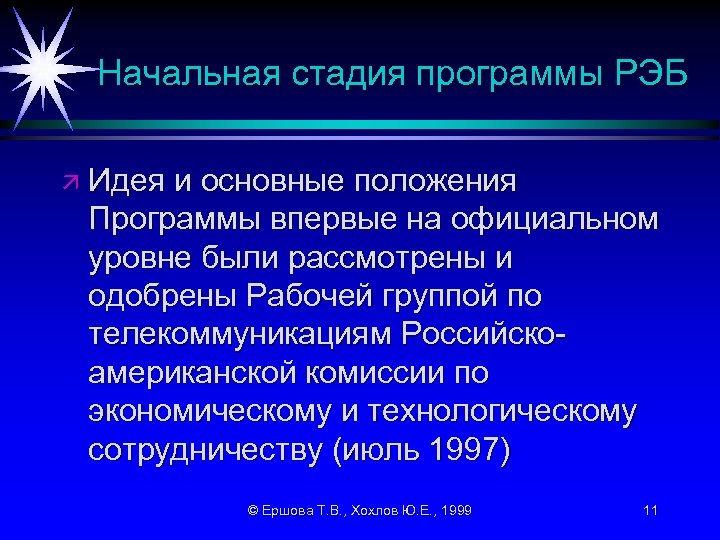 Начальная стадия программы РЭБ

Идея и основные положения Программы впервые на официальном уровне были рассмотрены и одобрены Рабочей группой по телекоммуникациям Российско-американской комиссии по экономическому и технологическому сотрудничеству (июль 1997)

© Ершова Т.В., Хохлов Ю.Е., 1999

11